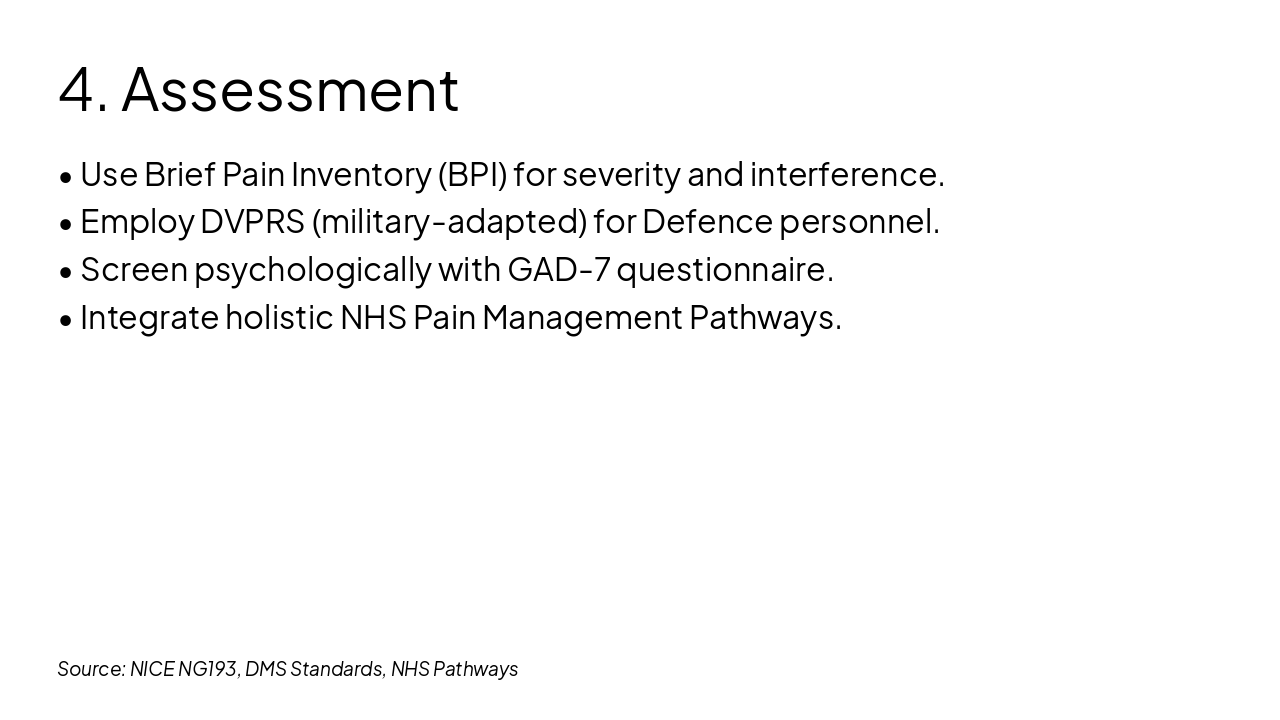 4. Assessment

• Use Brief Pain Inventory (BPI) for severity and interference.
• Employ DVPRS (military-adapted) for Defence personnel.
• Screen psychologically with GAD-7 questionnaire.
• Integrate holistic NHS Pain Management Pathways.

Source: NICE NG193, DMS Standards, NHS Pathways